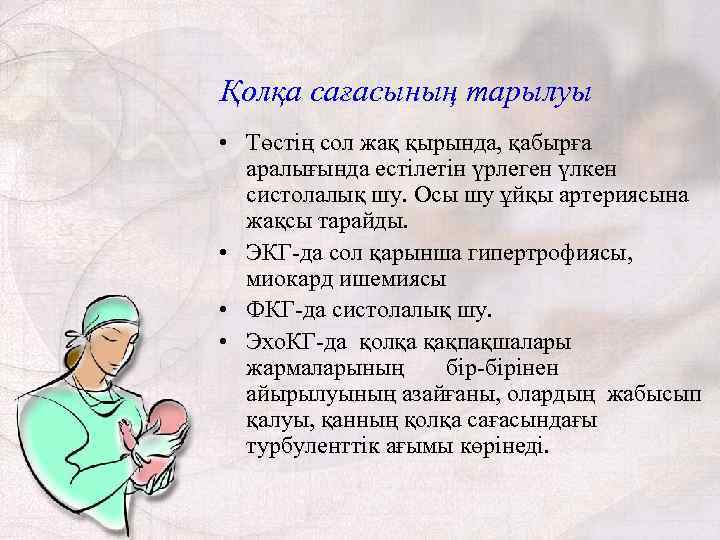 Қолқа сағасының тарылуы

• Төстің сол жақ қырында, қабырға аралығында естілетін үрлеген үлкен систолалық шу. Осы шу ұйқы артериясына жақсы тарайды.

• ЭКГ-да сол қарынша гипертрофиясы, миокард ишемиясы

• ФКГ-да систолалық шу.

• ЭхоКГ-да қолқа қақпақшалары жармаларының бір-бірінен айырылуының азайғаны, олардың жабысып қалуы, қанның қолқа сағасындағы турбуленттік ағымы көрінеді.